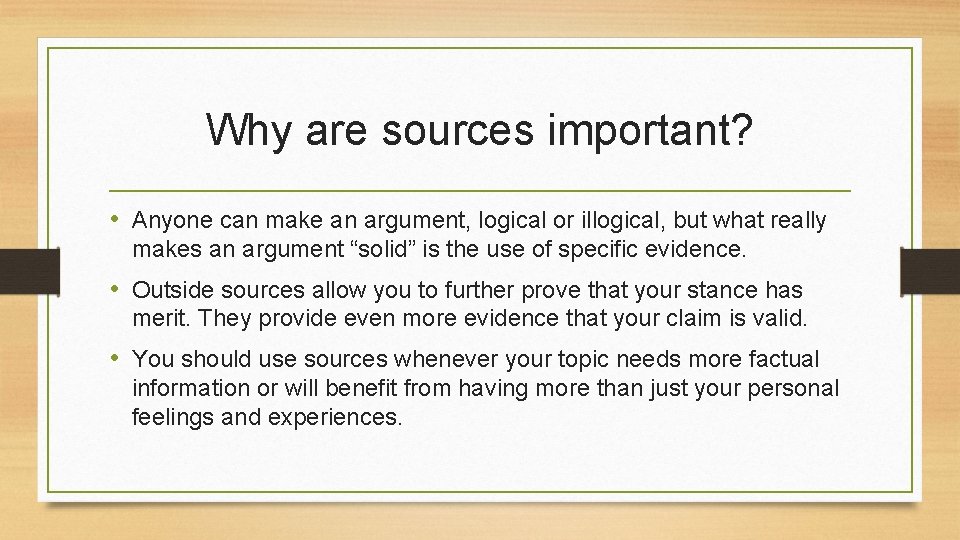 Why are sources important?

• Anyone can make an argument, logical or illogical, but what really makes an argument “solid” is the use of specific evidence.

• Outside sources allow you to further prove that your stance has merit. They provide even more evidence that your claim is valid.

• You should use sources whenever your topic needs more factual information or will benefit from having more than just your personal feelings and experiences.